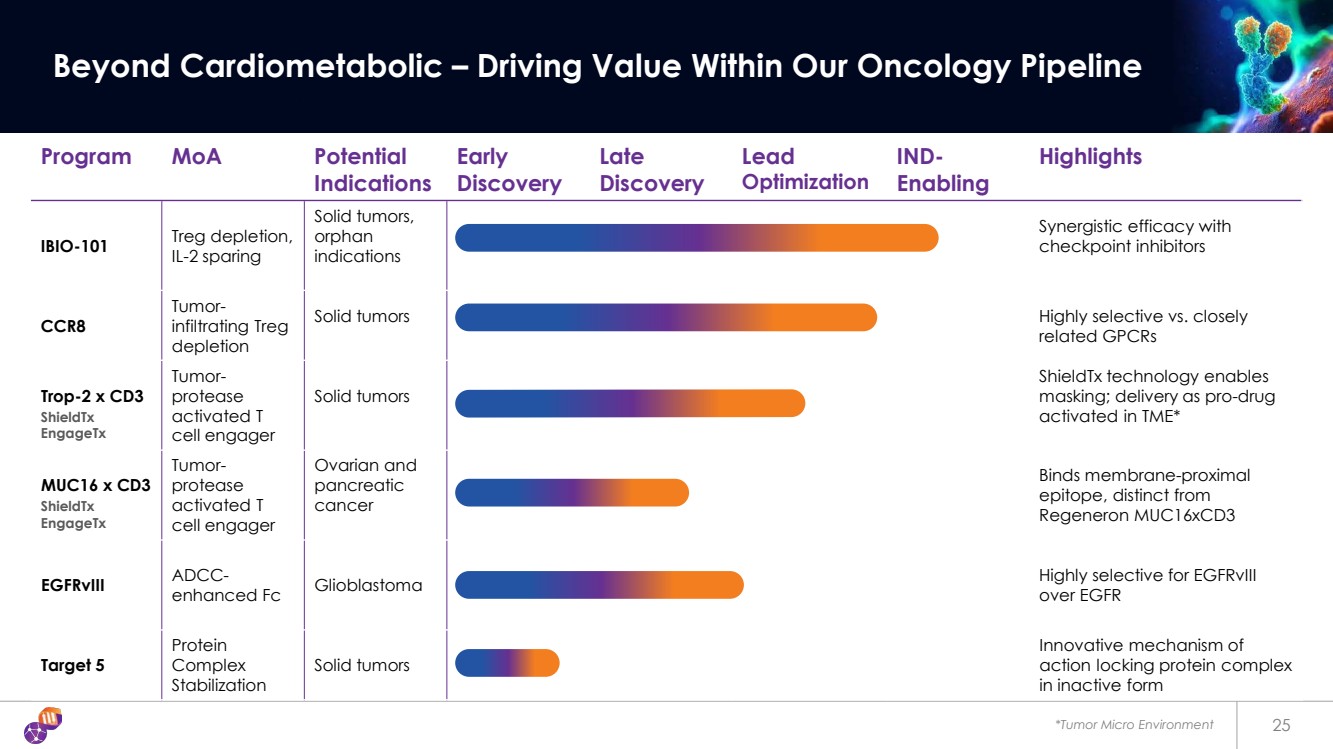 Beyond Cardiometabolic – Driving Value Within Our Oncology Pipeline

| Program | MoA | Potential Indications | Early Discovery | Late Discovery | Lead Optimization | IND-Enabling | Highlights |
|---|---|---|---|---|---|---|---|
| IBIO-101 | Treg depletion, IL-2 sparing | Solid tumors, orphan indications | | | | | Synergistic efficacy with checkpoint inhibitors |
| CCR8 | Tumor-infiltrating Treg depletion | Solid tumors | | | | | Highly selective vs. closely related GPCRs |
| Trop-2 x CD3 ShieldTx EngageTx | Tumor-protease activated T cell engager | Solid tumors | | | | | ShieldTx technology enables masking; delivery as pro-drug activated in TME* |
| MUC16 x CD3 ShieldTx EngageTx | Tumor-protease activated T cell engager | Ovarian and pancreatic cancer | | | | | Binds membrane-proximal epitope, distinct from Regeneron MUC16xCD3 |
| EGFRvIII | ADCC-enhanced Fc | Glioblastoma | | | | | Highly selective for EGFRvIII over EGFR |
| Target 5 | Protein Complex Stabilization | Solid tumors | | | | | Innovative mechanism of action locking protein complex in inactive form |

*Tumor Micro Environment

25